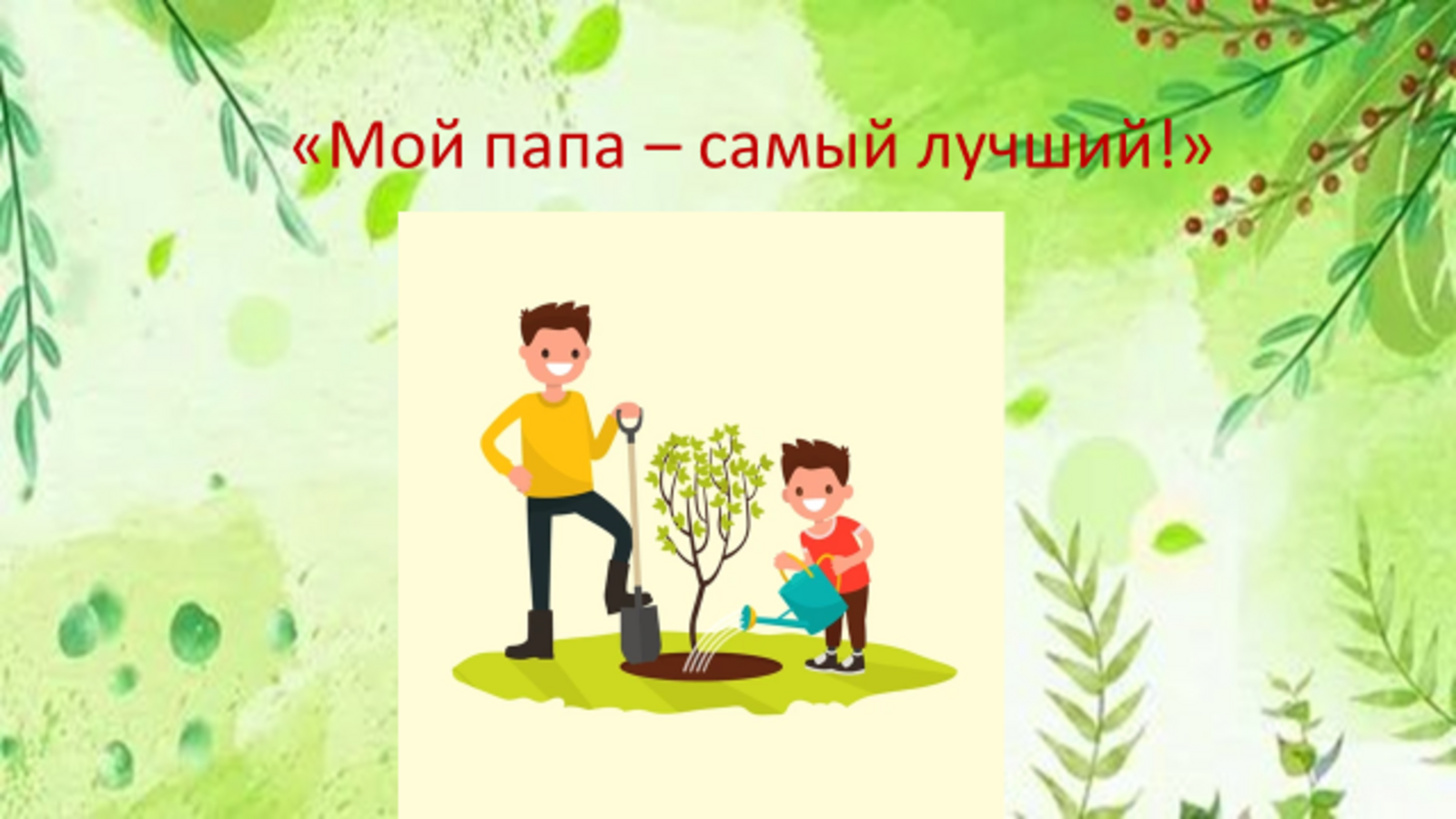 «Мой папа – самый лучший!»